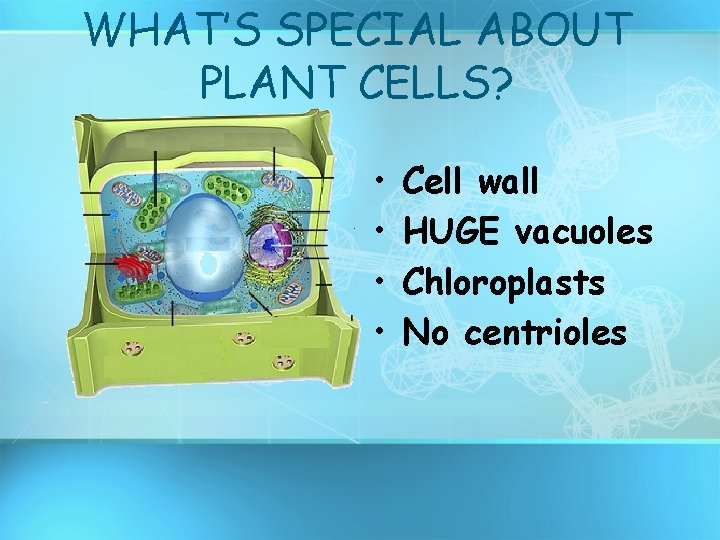 WHAT'S SPECIAL ABOUT PLANT CELLS?

• Cell wall
• HUGE vacuoles
• Chloroplasts
• No centrioles